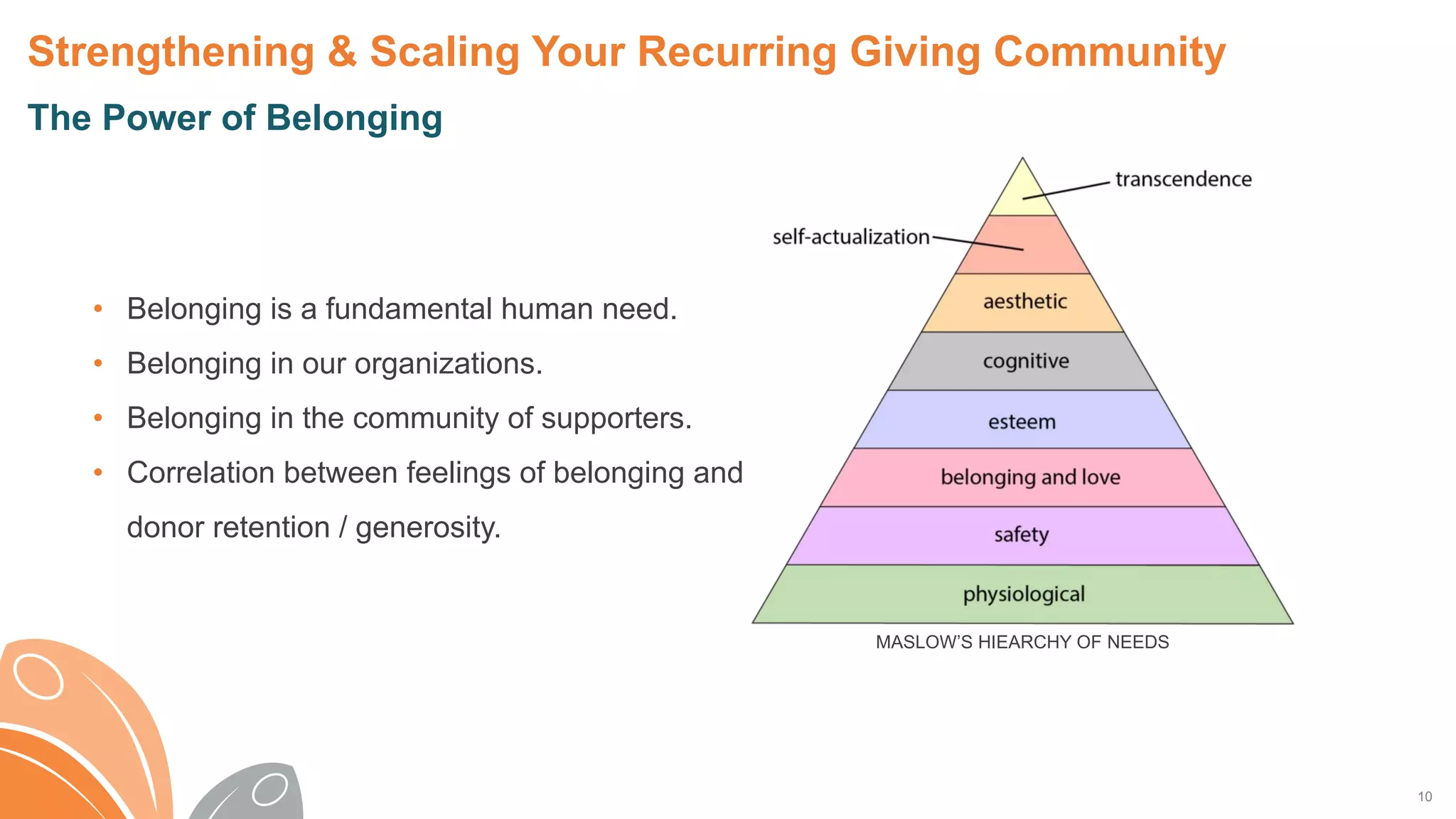 Strengthening & Scaling Your Recurring Giving Community

The Power of Belonging

• Belonging is a fundamental human need.
• Belonging in our organizations.
• Belonging in the community of supporters.
• Correlation between feelings of belonging and donor retention / generosity.

transcendence
self-actualization
aesthetic
cognitive
esteem
belonging and love
safety
physiological

MASLOW'S HIEARCHY OF NEEDS

10